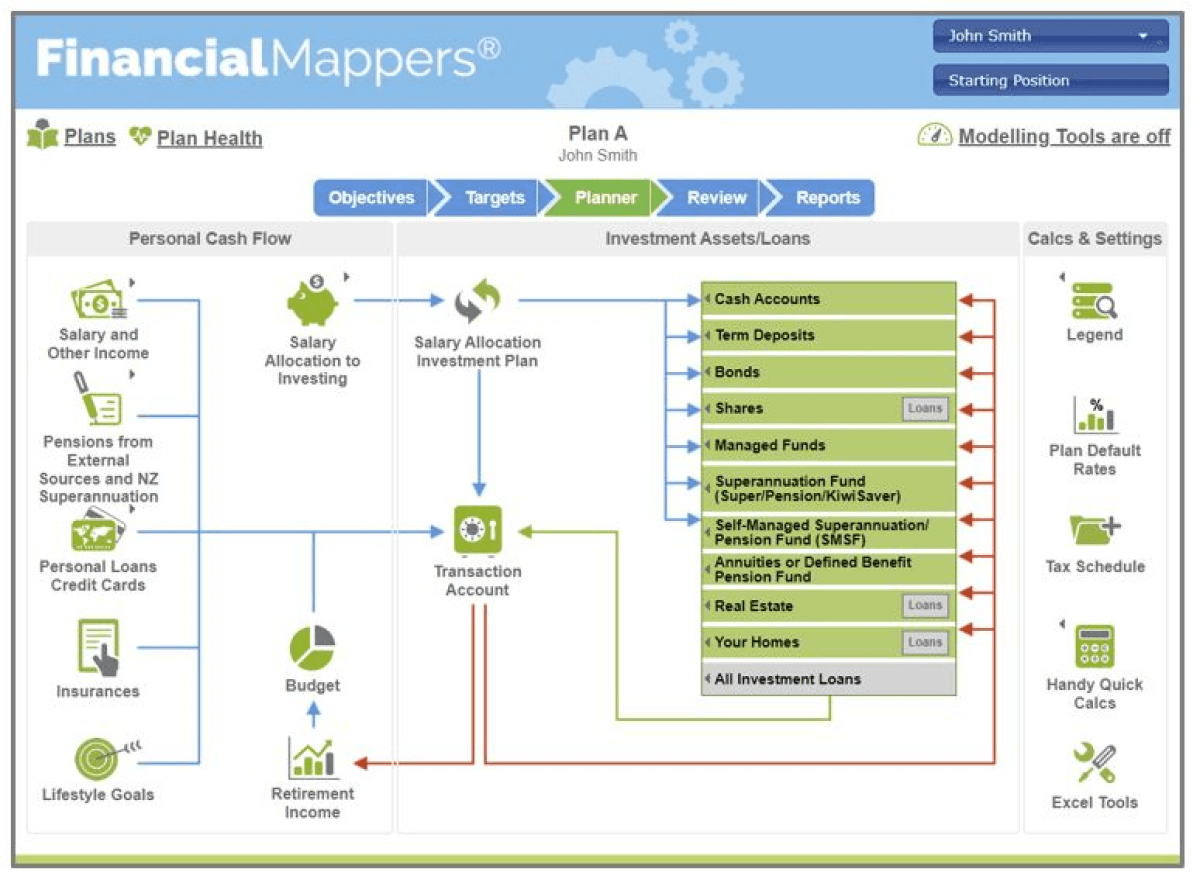 FinancialMappers®

John Smith

Starting Position

Plans Plan Health

Plan A
John Smith

Modelling Tools are off

Objectives Targets Planner Review Reports

Personal Cash Flow

Salary and Other Income

Pensions from External Sources and NZ Superannuation

Personal Loans Credit Cards

Insurances

Lifestyle Goals

Salary Allocation to Investing

Budget

Retirement Income

Investment Assets/Loans

Salary Allocation Investment Plan

Transaction Account

Cash Accounts

Term Deposits

Bonds

Shares Loans

Managed Funds

Superannuation Fund (Super/Pension/KiwiSaver)

Self-Managed Superannuation/ Pension Fund (SMSF)

Annuities or Defined Benefit Pension Fund

Real Estate Loans

Your Homes Loans

All Investment Loans

Calcs & Settings

Legend

Plan Default Rates

Tax Schedule

Handy Quick Calcs

Excel Tools